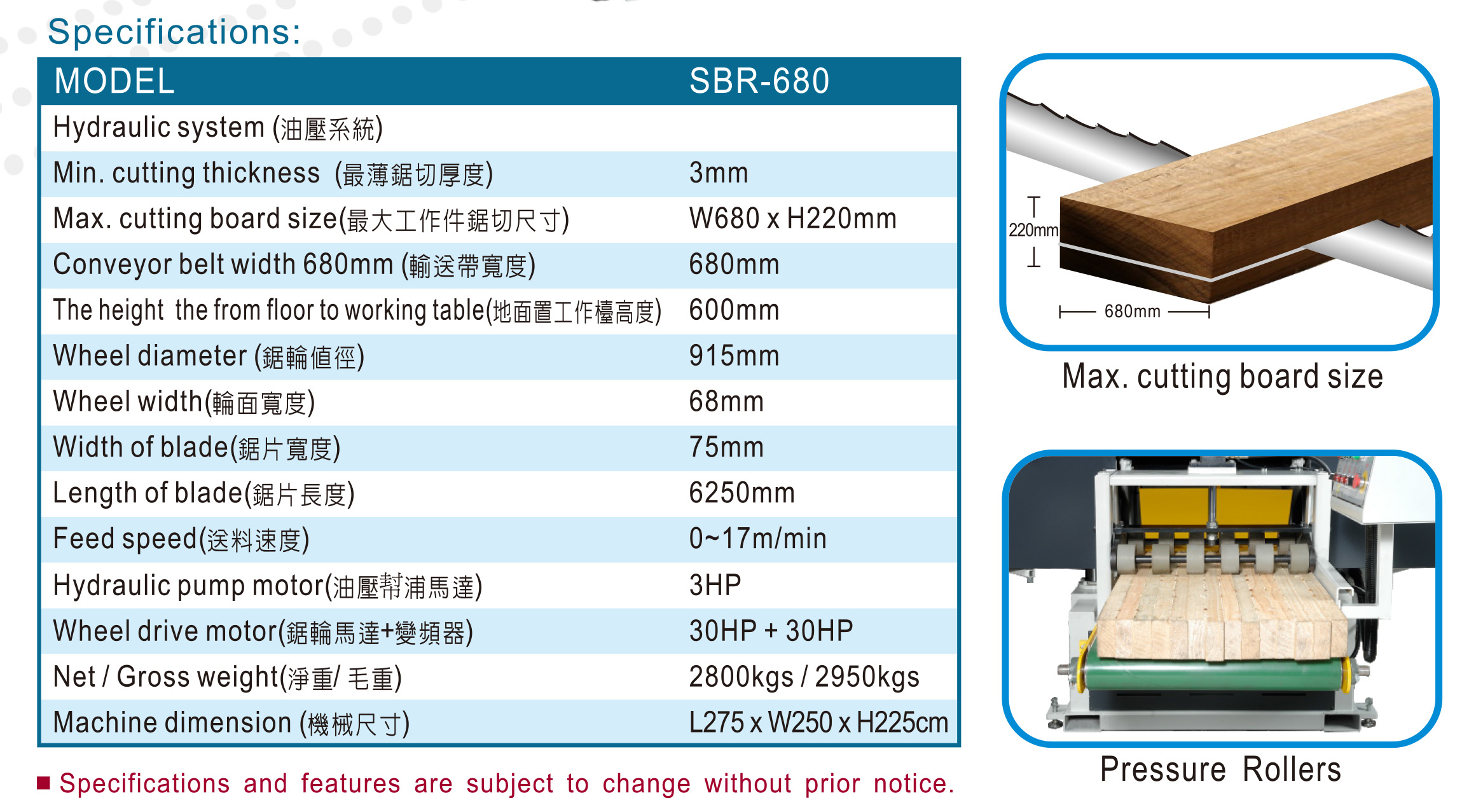 Specifications:

| MODEL | SBR-680 |
|---|---|
| Hydraulic system (油壓系統) | |
| Min. cutting thickness (最薄鋸切厚度) | 3mm |
| Max. cutting board size(最大工作件鋸切尺寸) | W680 x H220mm |
| Conveyor belt width 680mm (輸送帶寬度) | 680mm |
| The height the from floor to working table(地面置工作檯高度) | 600mm |
| Wheel diameter (鋸輪值徑) | 915mm |
| Wheel width(輪面寬度) | 68mm |
| Width of blade(鋸片寬度) | 75mm |
| Length of blade(鋸片長度) | 6250mm |
| Feed speed(送料速度) | 0~17m/min |
| Hydraulic pump motor(油壓幫浦馬達) | 3HP |
| Wheel drive motor(鋸輪馬達+變頻器) | 30HP + 30HP |
| Net / Gross weight(淨重/ 毛重) | 2800kgs / 2950kgs |
| Machine dimension (機械尺寸) | L275 x W250 x H225cm |

■ Specifications and features are subject to change without prior notice.

220mm

680mm

Max. cutting board size

Pressure Rollers